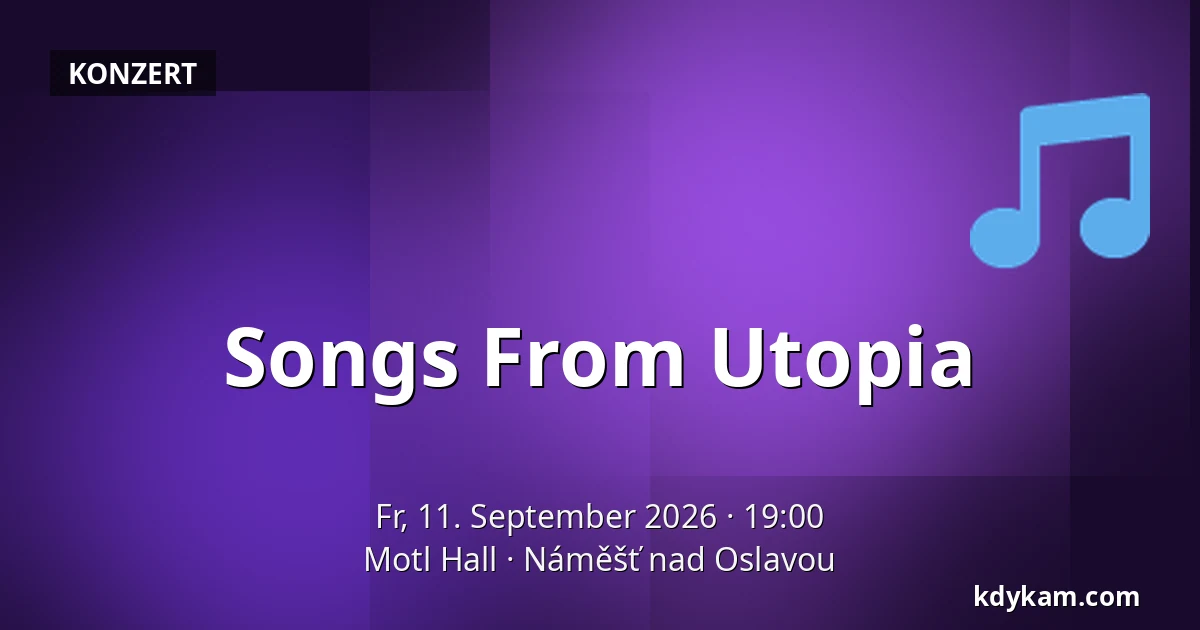 KONZERT

Songs From Utopia

Fr, 11. September 2026 · 19:00
Motl Hall · Náměšť nad Oslavou

kdykam.com